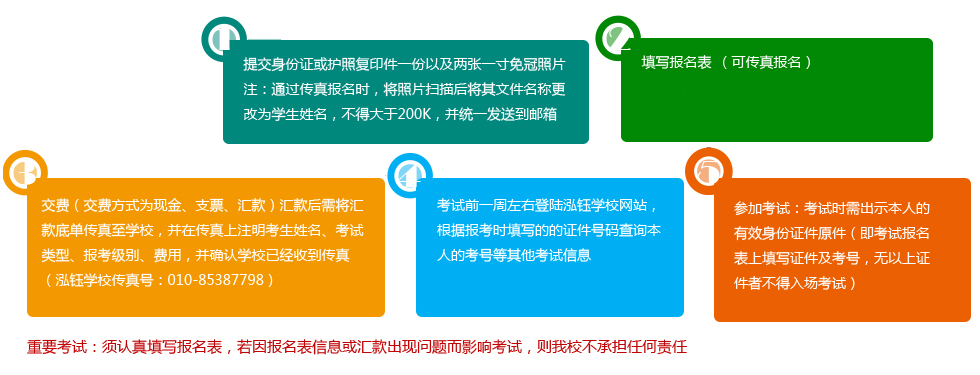 提交身份证或护照复印件一份以及两张一寸免冠照片
注：通过传真报名时，将照片扫描后将其文件名称更改为学生姓名，不得大于200K，并统一发送到邮箱

填写报名表 （可传真报名）

交费（交费方式为现金、支票、汇款）汇款后需将汇款底单传真至学校，并在传真上注明考生姓名、考试类型、报考级别、费用，并确认学校已经收到传真（泓钰学校传真号：010-85387798）

考试前一周左右登陆泓钰学校网站，根据报考时填写的的证件号码查询本人的考号等其他考试信息

参加考试：考试时需出示本人的有效身份证件原件（即考试报名表上填写证件及考号，无以上证件者不得入场考试）

重要考试：须认真填写报名表，若因报名表信息或汇款出现问题而影响考试，则我校不承担任何责任